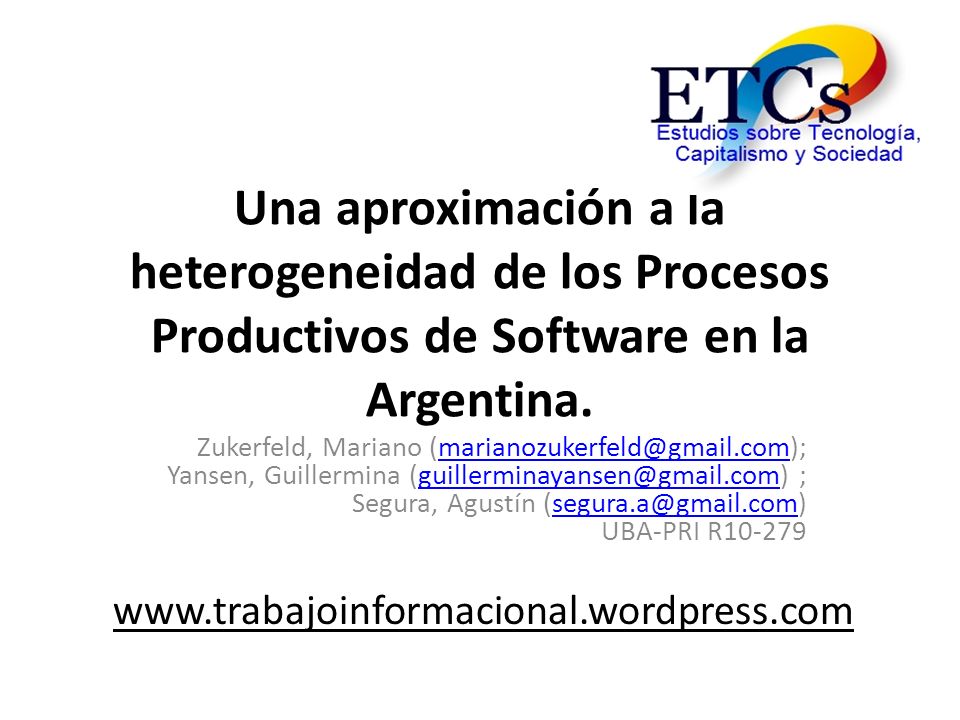 ETCs
Estudios sobre Tecnología, Capitalismo y Sociedad

Una aproximación a la heterogeneidad de los Procesos Productivos de Software en la Argentina.

Zukerfeld, Mariano (marianozukerfeld@gmail.com);
Yansen, Guillermina (guillerminayansen@gmail.com) ;
Segura, Agustín (segura.a@gmail.com)
UBA-PRI R10-279

www.trabajoinformacional.wordpress.com